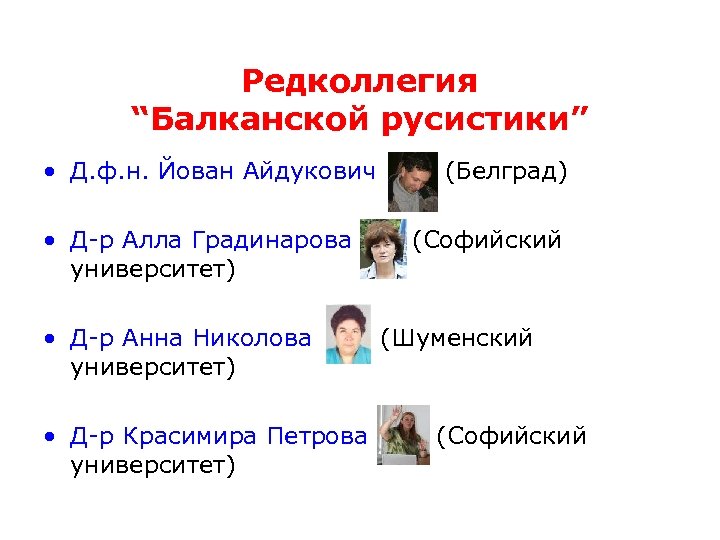 Редколлегия
“Балканской русистики”

• Д.ф.н. Йован Айдукович (Белград)

• Д-р Алла Градинарова (Софийский университет)

• Д-р Анна Николова (Шуменский университет)

• Д-р Красимира Петрова (Софийский университет)